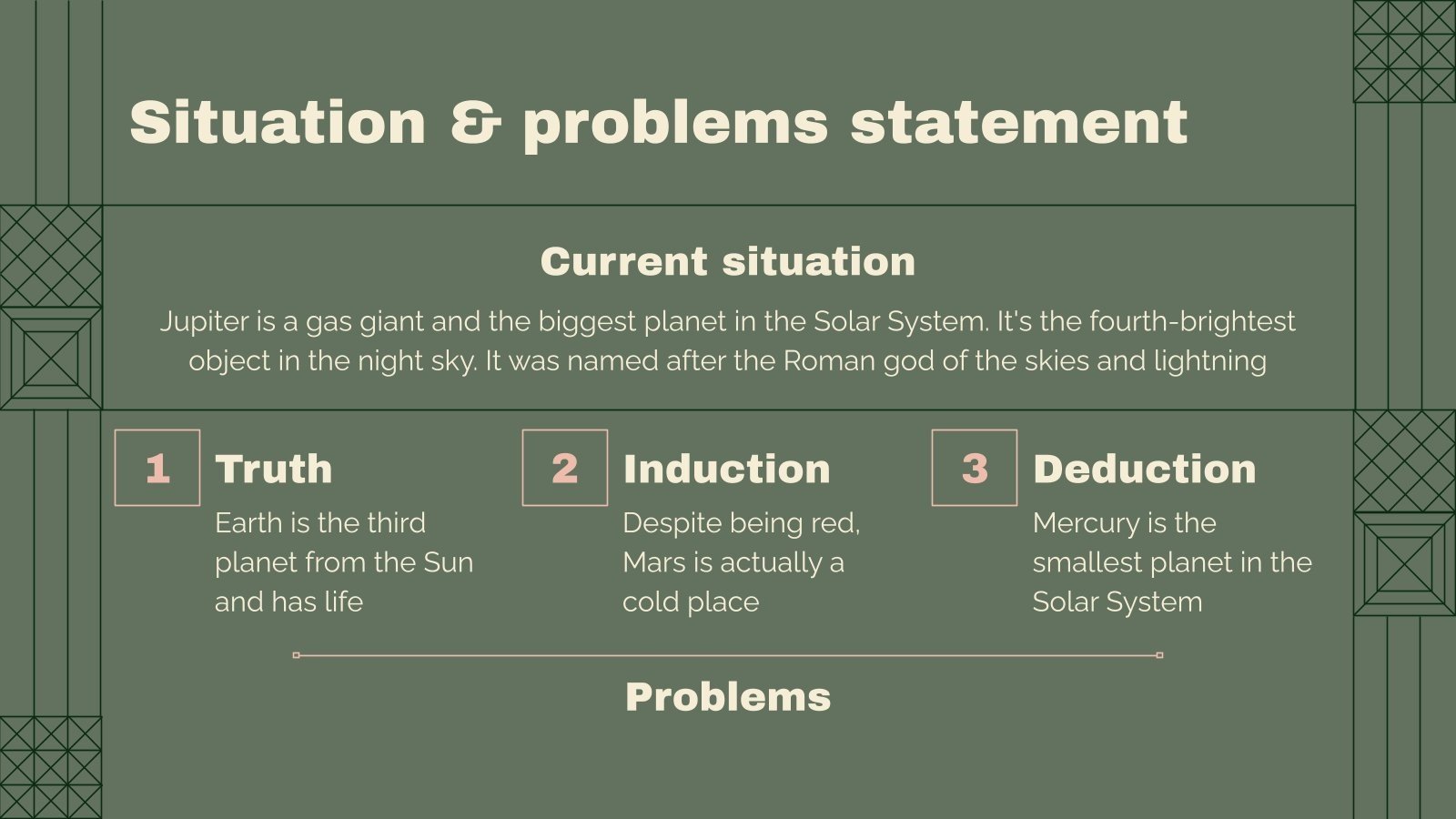 Situation & problems statement

Current situation

Jupiter is a gas giant and the biggest planet in the Solar System. It's the fourth-brightest object in the night sky. It was named after the Roman god of the skies and lightning

1

Truth

Earth is the third planet from the Sun and has life

2

Induction

Despite being red, Mars is actually a cold place

3

Deduction

Mercury is the smallest planet in the Solar System

Problems